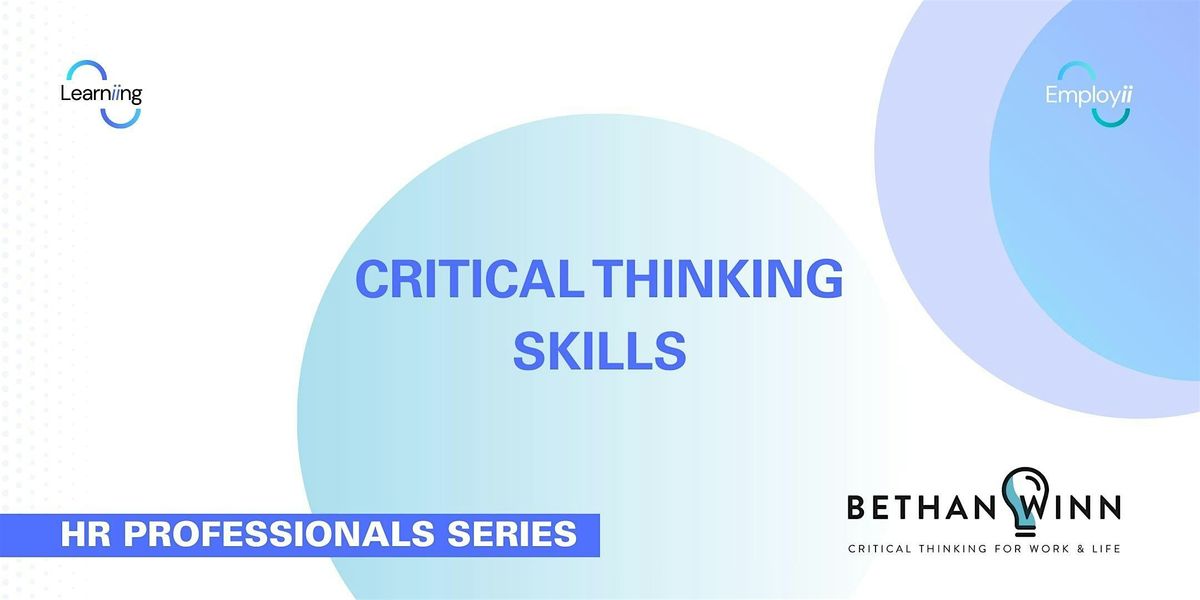 Learniing

Employii

CRITICAL THINKING SKILLS

HR PROFESSIONALS SERIES

BETHAN WINN
CRITICAL THINKING FOR WORK & LIFE